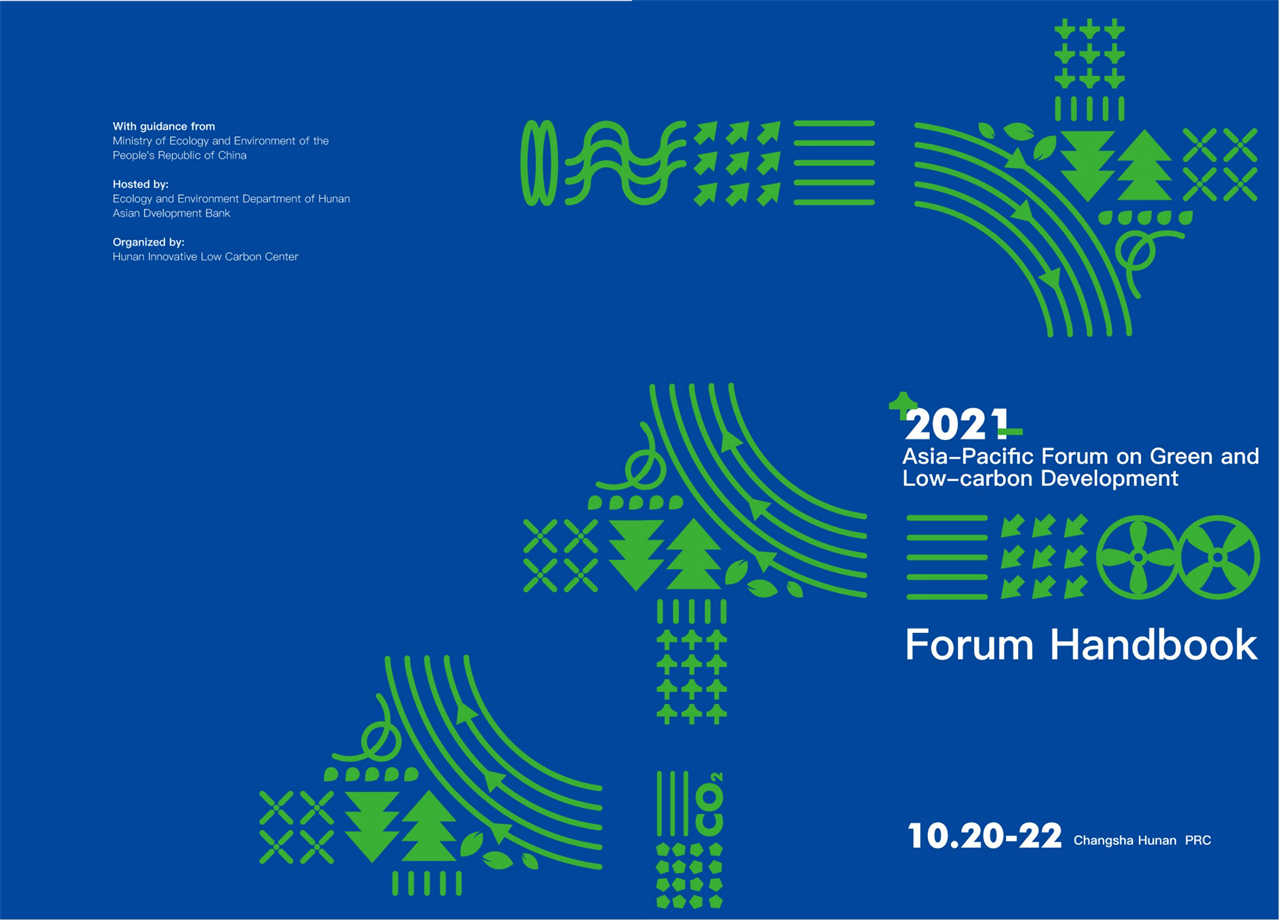 With guidance from
Ministry of Ecology and Environment of the People's Republic of China

Hosted by:
Ecology and Environment Department of Hunan
Asian Dvelopment Bank

Organized by:
Hunan Innovative Low Carbon Center

2021
Asia-Pacific Forum on Green and Low-carbon Development

Forum Handbook

$CO_2$

10.20-22 Changsha Hunan PRC